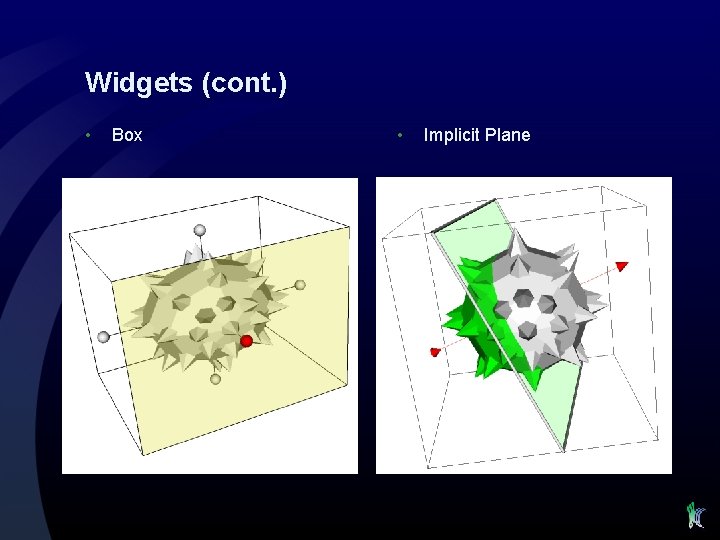 Widgets (cont.)

• Box

• Implicit Plane